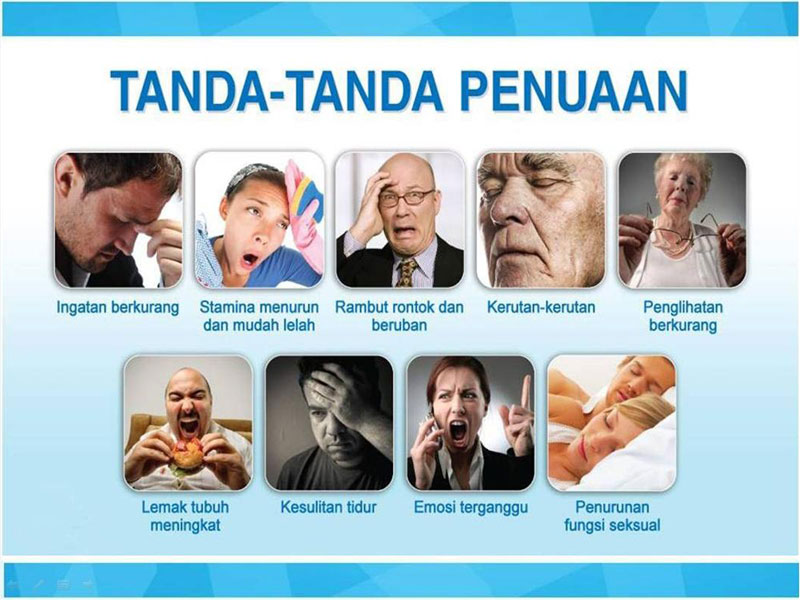 TANDA-TANDA PENUAAN

Ingatan berkurang

Stamina menurun dan mudah lelah

Rambut rontok dan beruban

Kerutan-kerutan

Penglihatan berkurang

Lemak tubuh meningkat

Kesulitan tidur

Emosi terganggu

Penurunan fungsi seksual